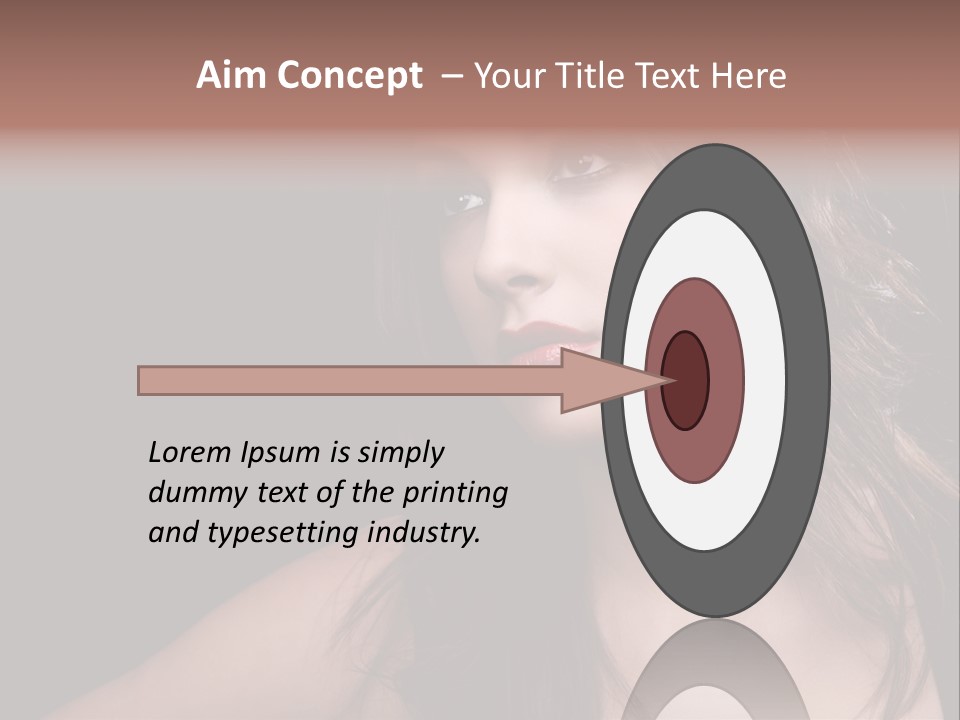 Aim Concept – Your Title Text Here

Lorem Ipsum is simply dummy text of the printing and typesetting industry.